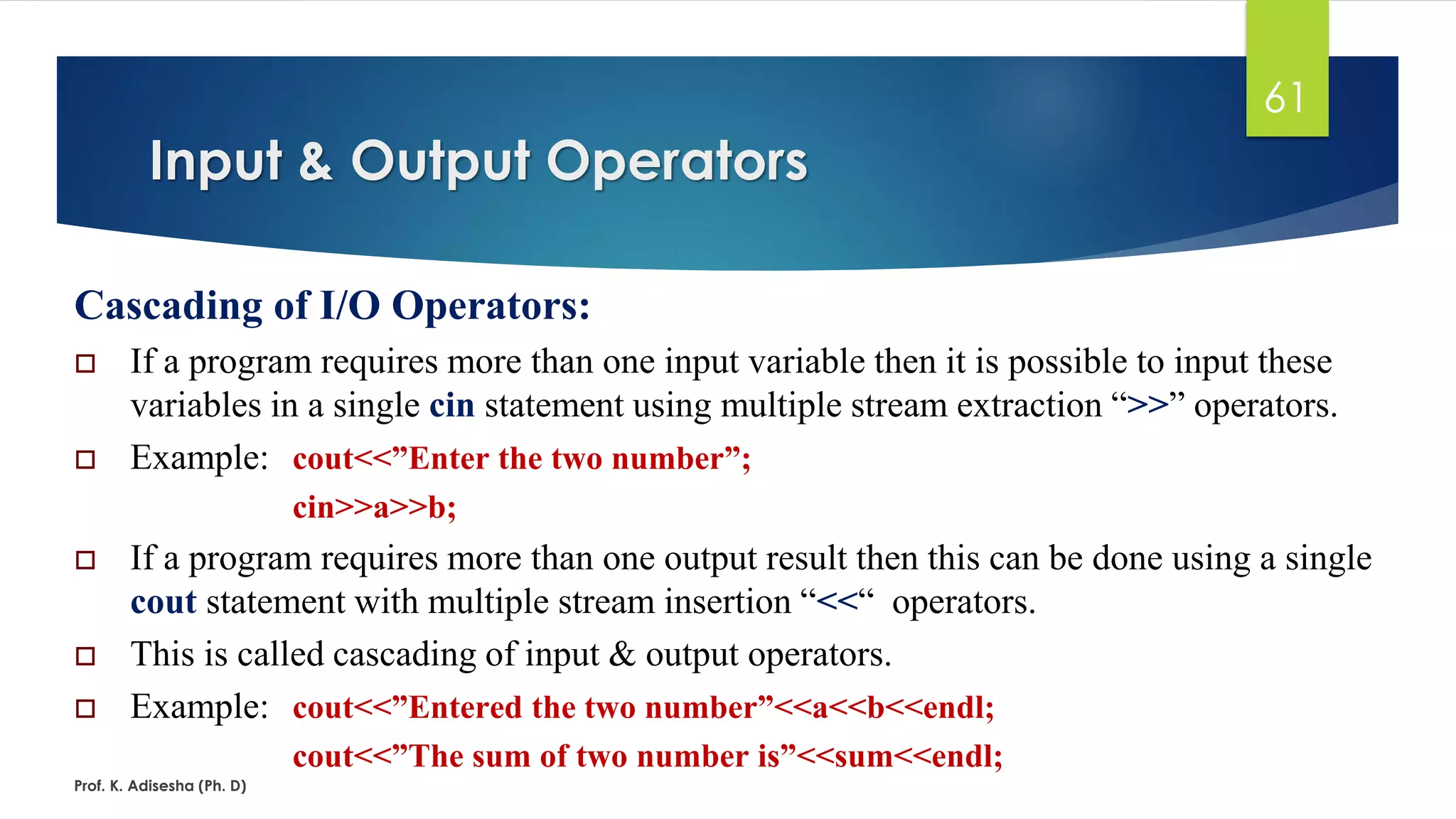 61

Input & Output Operators

Cascading of I/O Operators:

□ If a program requires more than one input variable then it is possible to input these variables in a single cin statement using multiple stream extraction “>>” operators.

□ Example: cout<<”Enter the two number”;
cin>>a>>b;

□ If a program requires more than one output result then this can be done using a single cout statement with multiple stream insertion “<<“ operators.

□ This is called cascading of input & output operators.

□ Example: cout<<”Entered the two number”<<a<<b<<endl;
cout<<”The sum of two number is”<<sum<<endl;

Prof. K. Adisesha (Ph. D)